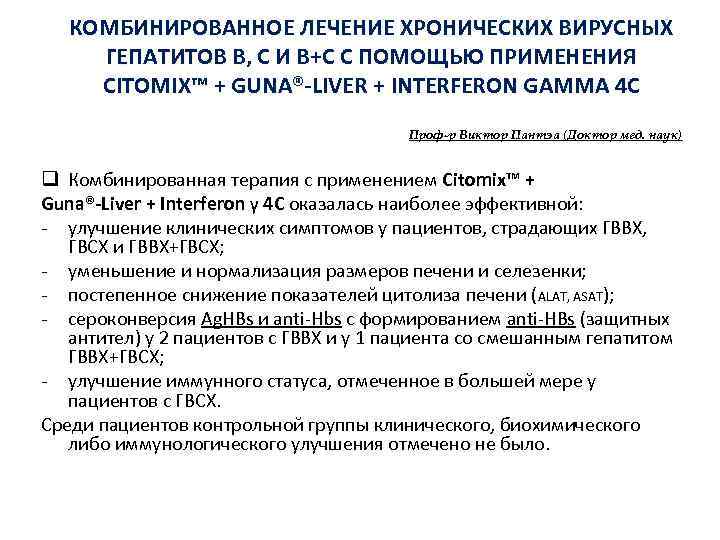 КОМБИНИРОВАННОЕ ЛЕЧЕНИЕ ХРОНИЧЕСКИХ ВИРУСНЫХ ГЕПАТИТОВ В, С И В+С С ПОМОЩЬЮ ПРИМЕНЕНИЯ CITOMIX™ + GUNA®-LIVER + INTERFERON GAMMA 4C

Проф-р Виктор Пантэа (Доктор мед. наук)

❑ Комбинированная терапия с применением Citomix™ + Guna®-Liver + Interferon γ 4C оказалась наиболее эффективной:
- улучшение клинических симптомов у пациентов, страдающих ГВВХ, ГВСХ и ГВВХ+ГВСХ;
- уменьшение и нормализация размеров печени и селезенки;
- постепенное снижение показателей цитолиза печени (ALAT, ASAT);
- сероконверсия AgHBs и anti-Hbs с формированием anti-HBs (защитных антител) у 2 пациентов с ГВВХ и у 1 пациента со смешанным гепатитом ГВВХ+ГВСХ;
- улучшение иммунного статуса, отмеченное в большей мере у пациентов с ГВСХ.
Среди пациентов контрольной группы клинического, биохимического либо иммунологического улучшения отмечено не было.